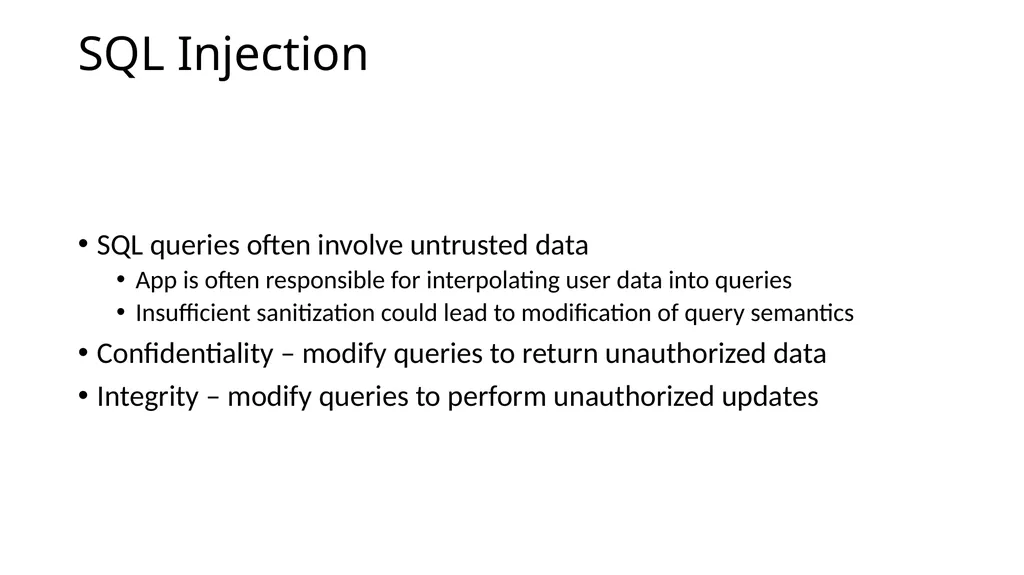 SQL Injection

• SQL queries often involve untrusted data
  • App is often responsible for interpolating user data into queries
  • Insufficient sanitization could lead to modification of query semantics
• Confidentiality – modify queries to return unauthorized data
• Integrity – modify queries to perform unauthorized updates